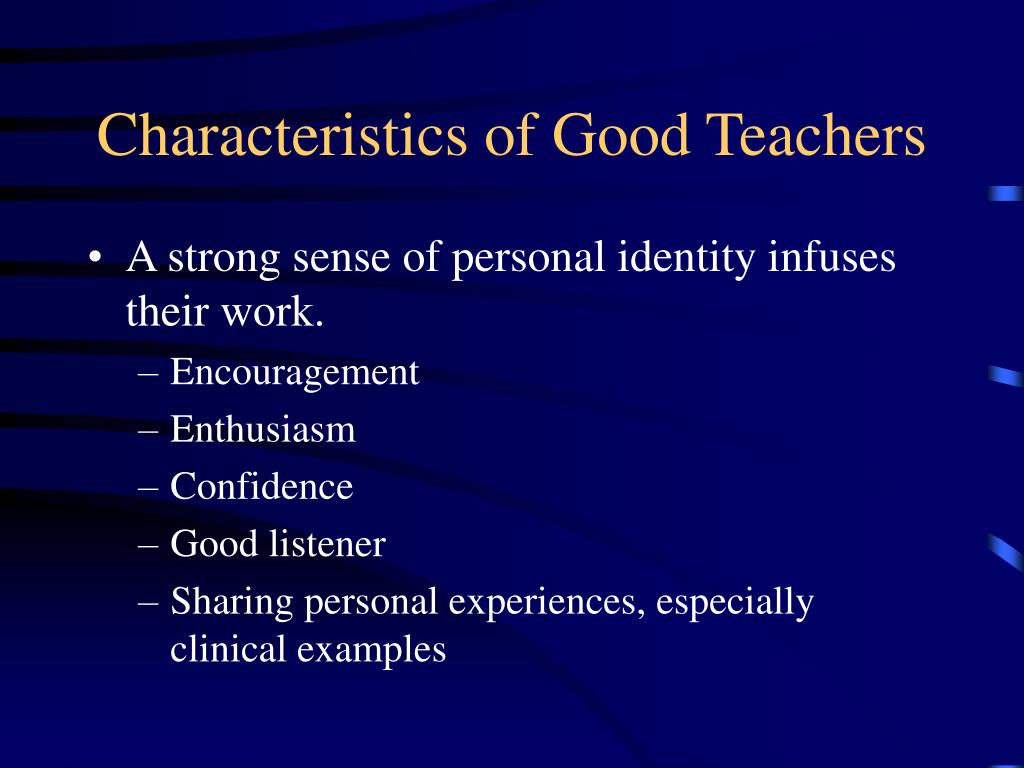 Characteristics of Good Teachers

• A strong sense of personal identity infuses their work.
– Encouragement
– Enthusiasm
– Confidence
– Good listener
– Sharing personal experiences, especially clinical examples